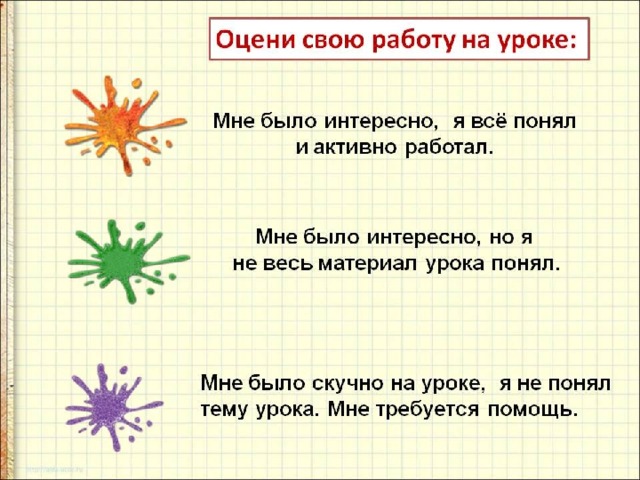 Оцени свою работу на уроке:

Мне было интересно, я всё понял и активно работал.

Мне было интересно, но я не весь материал урока понял.

Мне было скучно на уроке, я не понял тему урока. Мне требуется помощь.